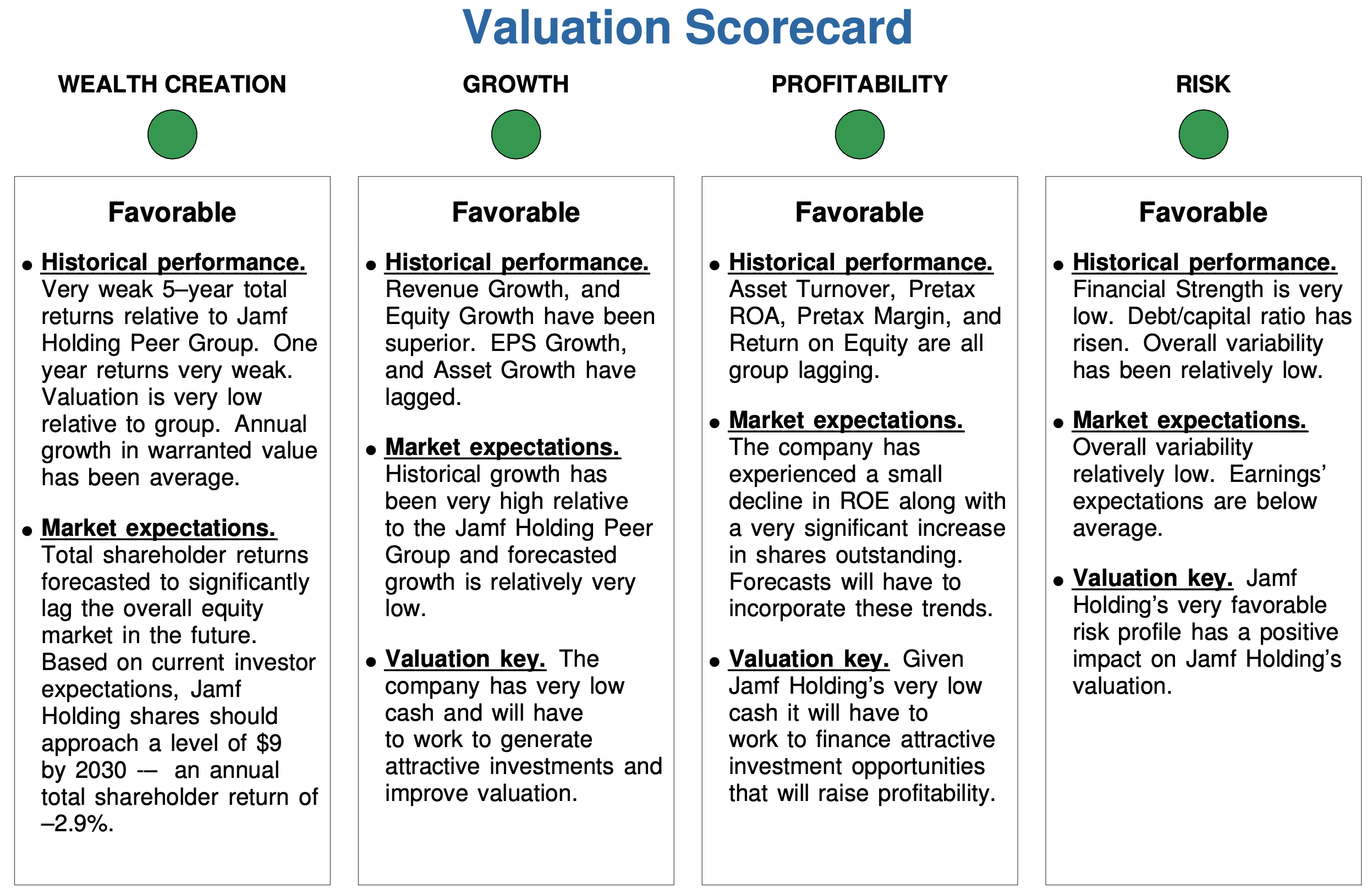 Valuation Scorecard

WEALTH CREATION

Favorable

• Historical performance. Very weak 5–year total returns relative to Jamf Holding Peer Group. One year returns very weak. Valuation is very low relative to group. Annual growth in warranted value has been average.

• Market expectations. Total shareholder returns forecasted to significantly lag the overall equity market in the future. Based on current investor expectations, Jamf Holding shares should approach a level of $9 by 2030 –– an annual total shareholder return of –2.9%.

GROWTH

Favorable

• Historical performance. Revenue Growth, and Equity Growth have been superior. EPS Growth, and Asset Growth have lagged.

• Market expectations. Historical growth has been very high relative to the Jamf Holding Peer Group and forecasted growth is relatively very low.

• Valuation key. The company has very low cash and will have to work to generate attractive investments and improve valuation.

PROFITABILITY

Favorable

• Historical performance. Asset Turnover, Pretax ROA, Pretax Margin, and Return on Equity are all group lagging.

• Market expectations. The company has experienced a small decline in ROE along with a very significant increase in shares outstanding. Forecasts will have to incorporate these trends.

• Valuation key. Given Jamf Holding's very low cash it will have to work to finance attractive investment opportunities that will raise profitability.

RISK

Favorable

• Historical performance. Financial Strength is very low. Debt/capital ratio has risen. Overall variability has been relatively low.

• Market expectations. Overall variability relatively low. Earnings' expectations are below average.

• Valuation key. Jamf Holding's very favorable risk profile has a positive impact on Jamf Holding's valuation.